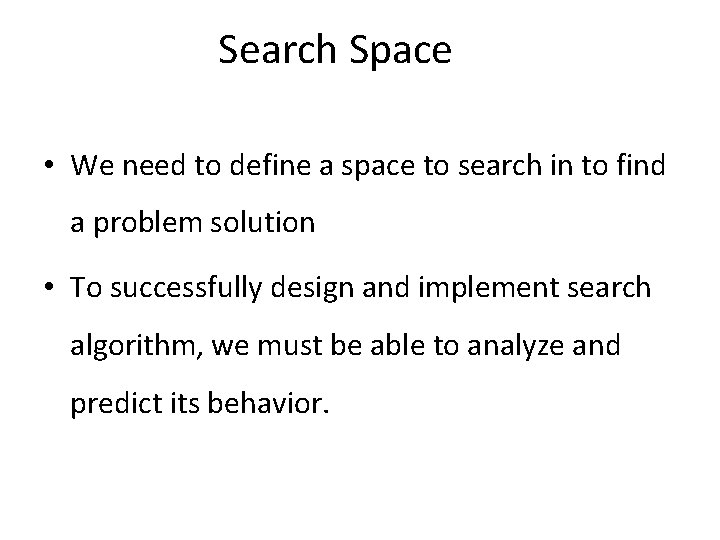 Search Space

• We need to define a space to search in to find a problem solution

• To successfully design and implement search algorithm, we must be able to analyze and predict its behavior.